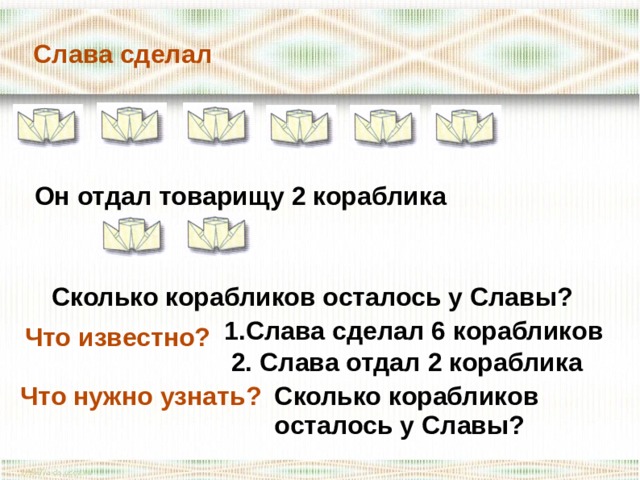 Слава сделал

Он отдал товарищу 2 кораблика

Сколько корабликов осталось у Славы?

Что известно?

1.Слава сделал 6 корабликов

2. Слава отдал 2 кораблика

Что нужно узнать?

Сколько корабликов осталось у Славы?